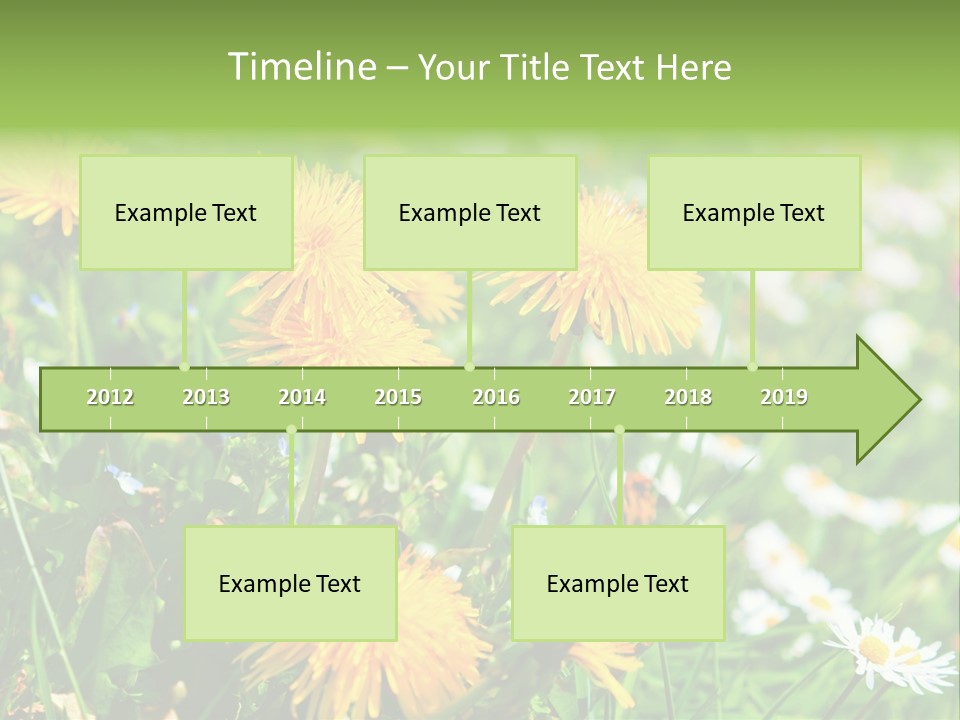 Timeline – Your Title Text Here

Example Text

Example Text

Example Text

2012 2013 2014 2015 2016 2017 2018 2019

Example Text

Example Text